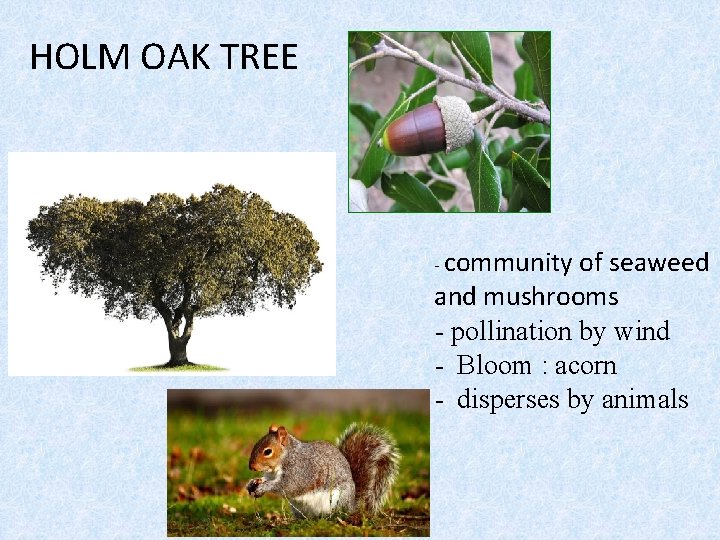 HOLM OAK TREE

- community of seaweed and mushrooms
- pollination by wind
- Bloom : acorn
- disperses by animals